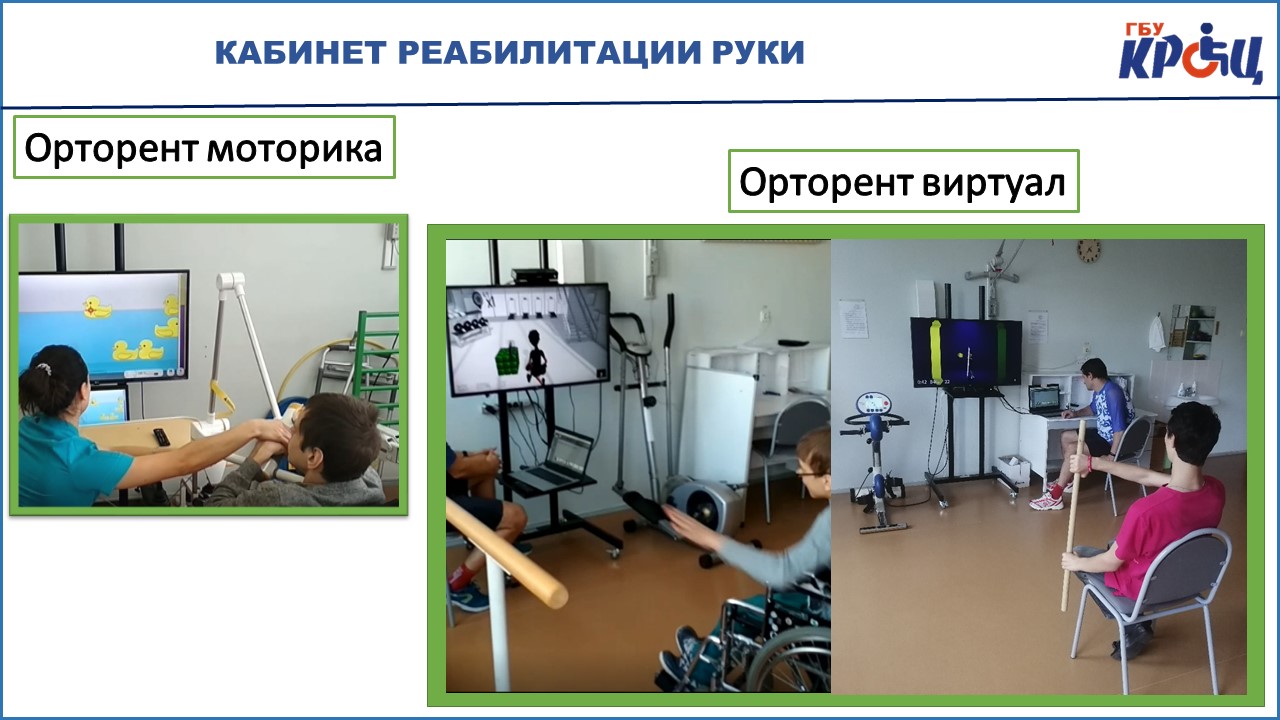 КАБИНЕТ РЕАБИЛИТАЦИИ РУКИ

ГБУ КРЦ

Орторент моторика

Орторент виртуал